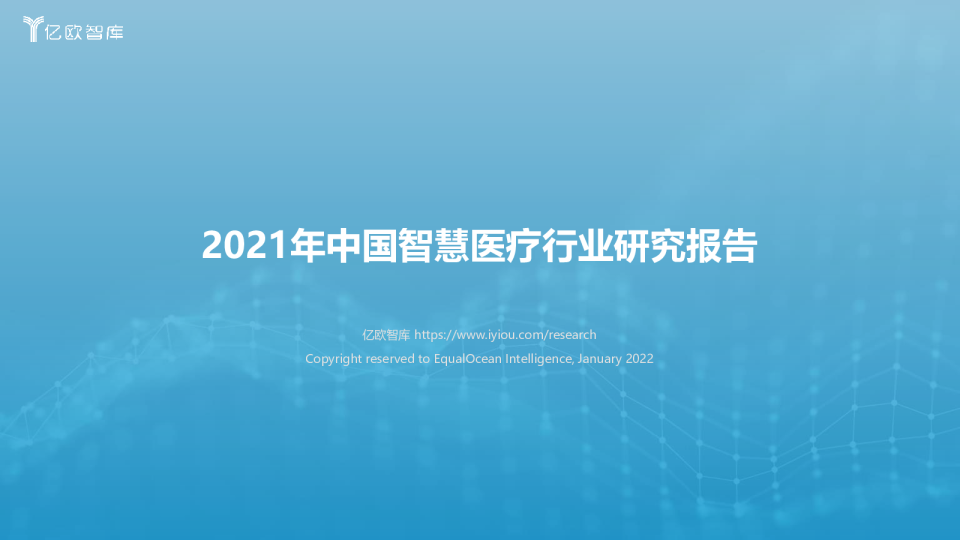 亿欧智库

2021年中国智慧医疗行业研究报告

亿欧智库 https://www.iyiou.com/research
Copyright reserved to EqualOcean Intelligence, January 2022